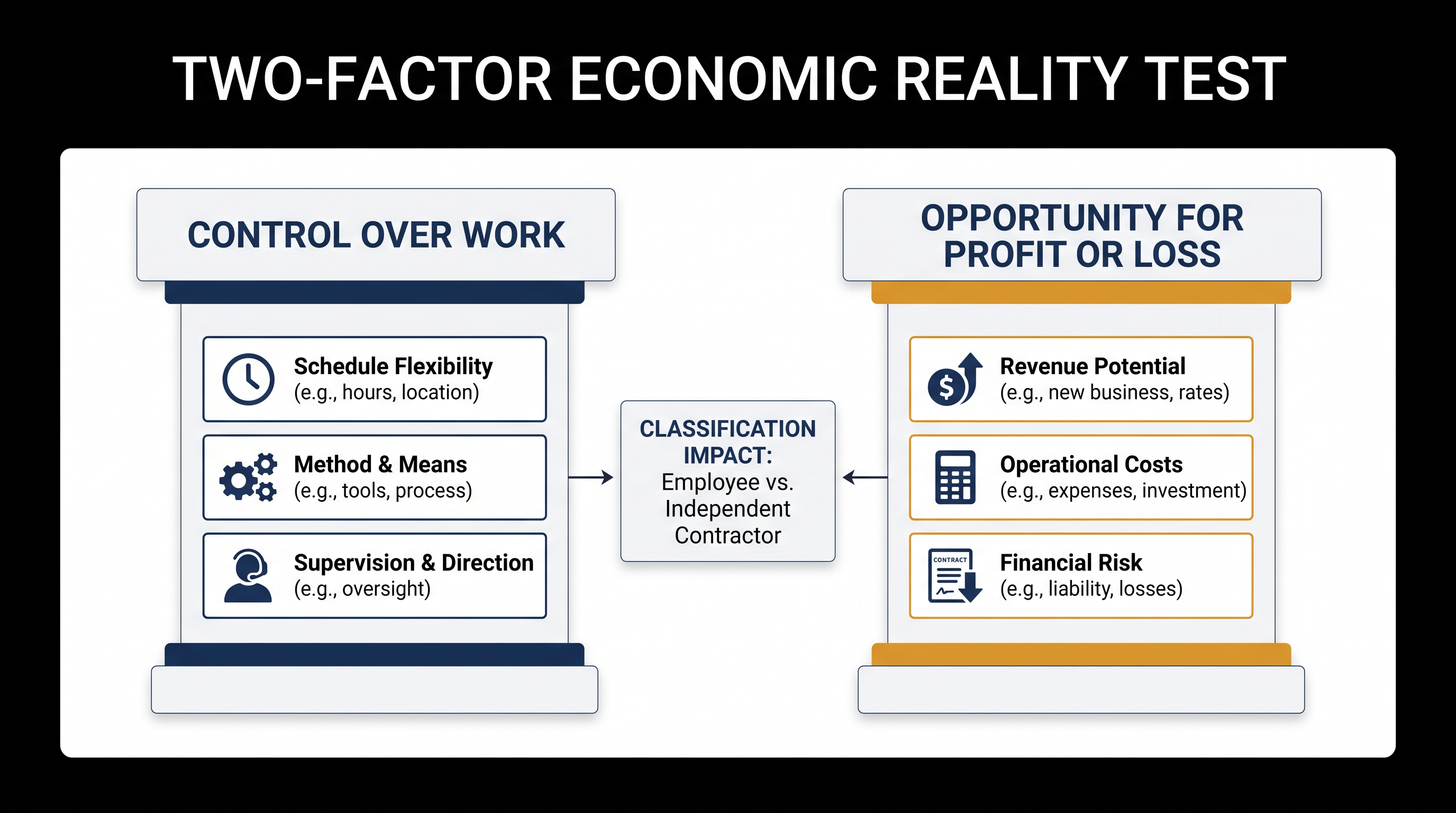 TWO-FACTOR ECONOMIC REALITY TEST

CONTROL OVER WORK

Schedule Flexibility
(e.g., hours, location)

Method & Means
(e.g., tools, process)

Supervision & Direction
(e.g., oversight)

CLASSIFICATION IMPACT:
Employee vs. Independent Contractor

OPPORTUNITY FOR PROFIT OR LOSS

Revenue Potential
(e.g., new business, rates)

Operational Costs
(e.g., expenses, investment)

CONTRACT

Financial Risk
(e.g., liability, losses)